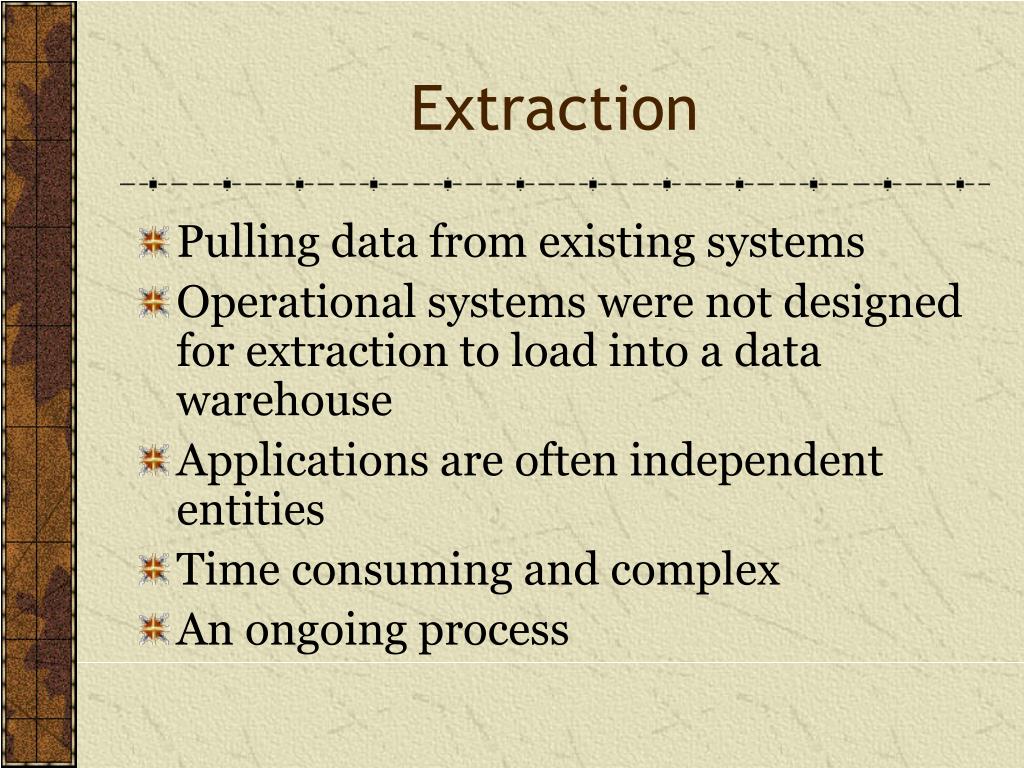 Extraction

Pulling data from existing systems
Operational systems were not designed for extraction to load into a data warehouse
Applications are often independent entities
Time consuming and complex
An ongoing process